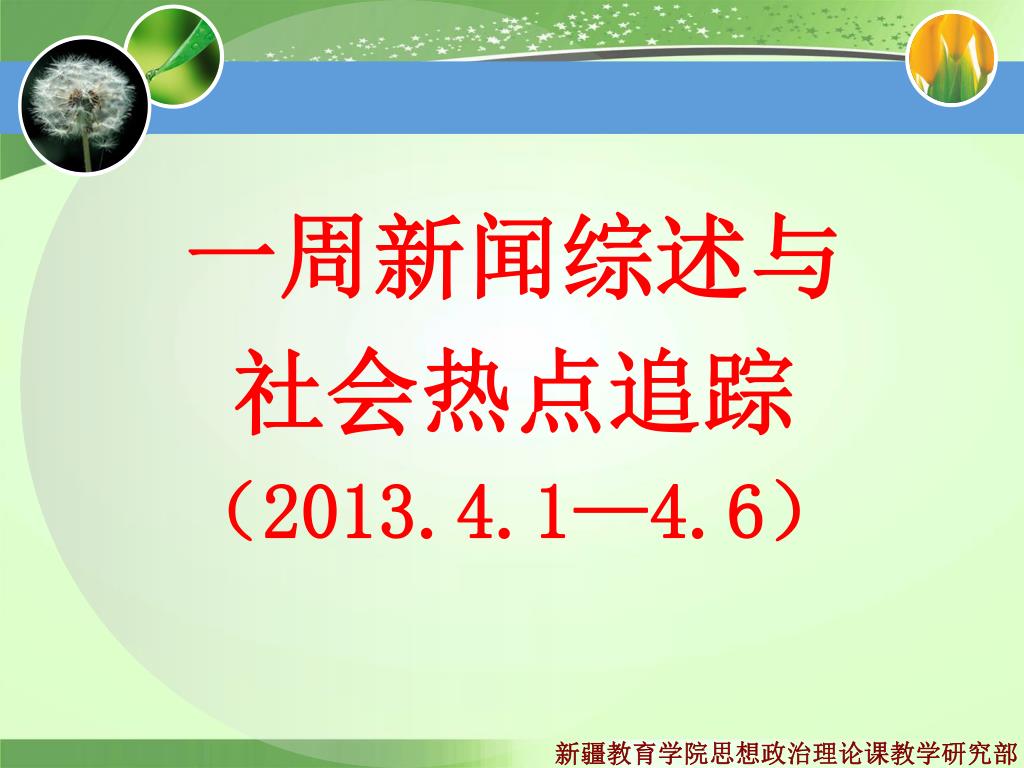 一周新闻综述与
社会热点追踪
（2013.4.1—4.6）

新疆教育学院思想政治理论课教学研究部